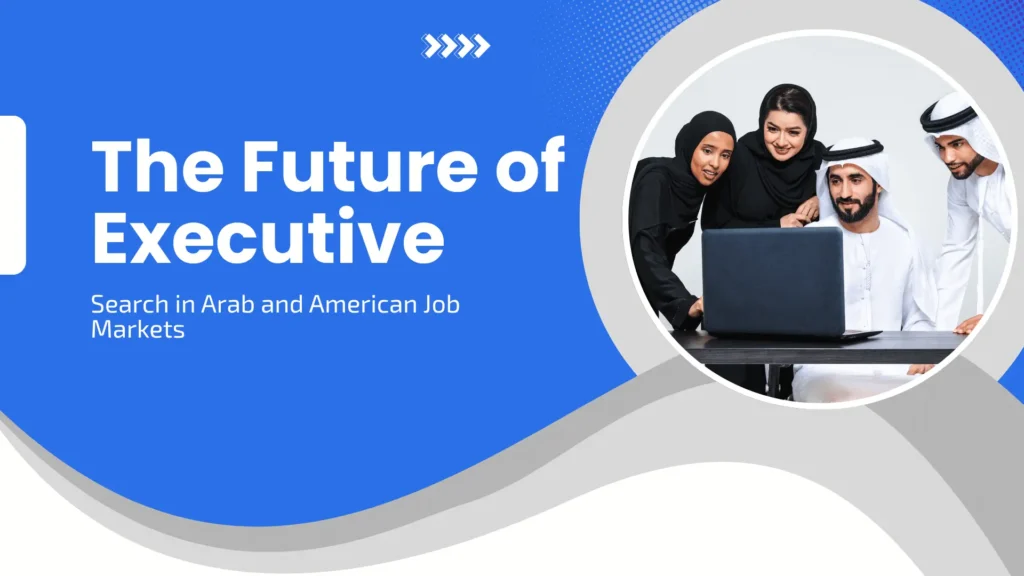 The Future of Executive

Search in Arab and American Job Markets